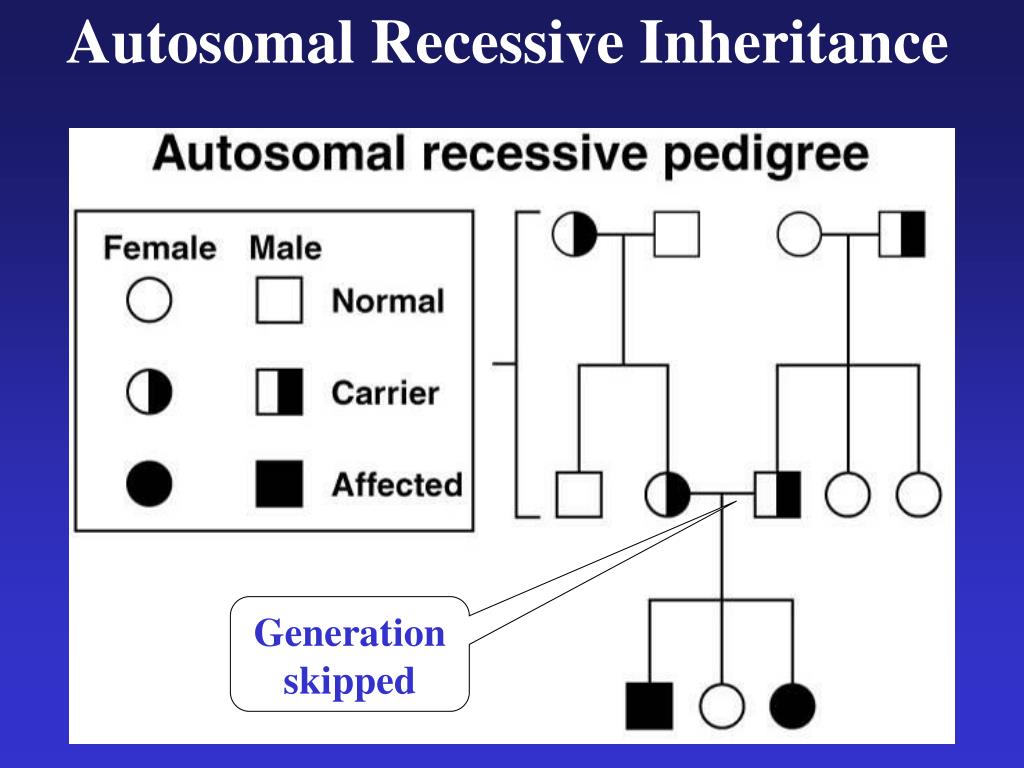 Autosomal Recessive Inheritance

Autosomal recessive pedigree

Female Male
Normal
Carrier
Affected

Generation skipped